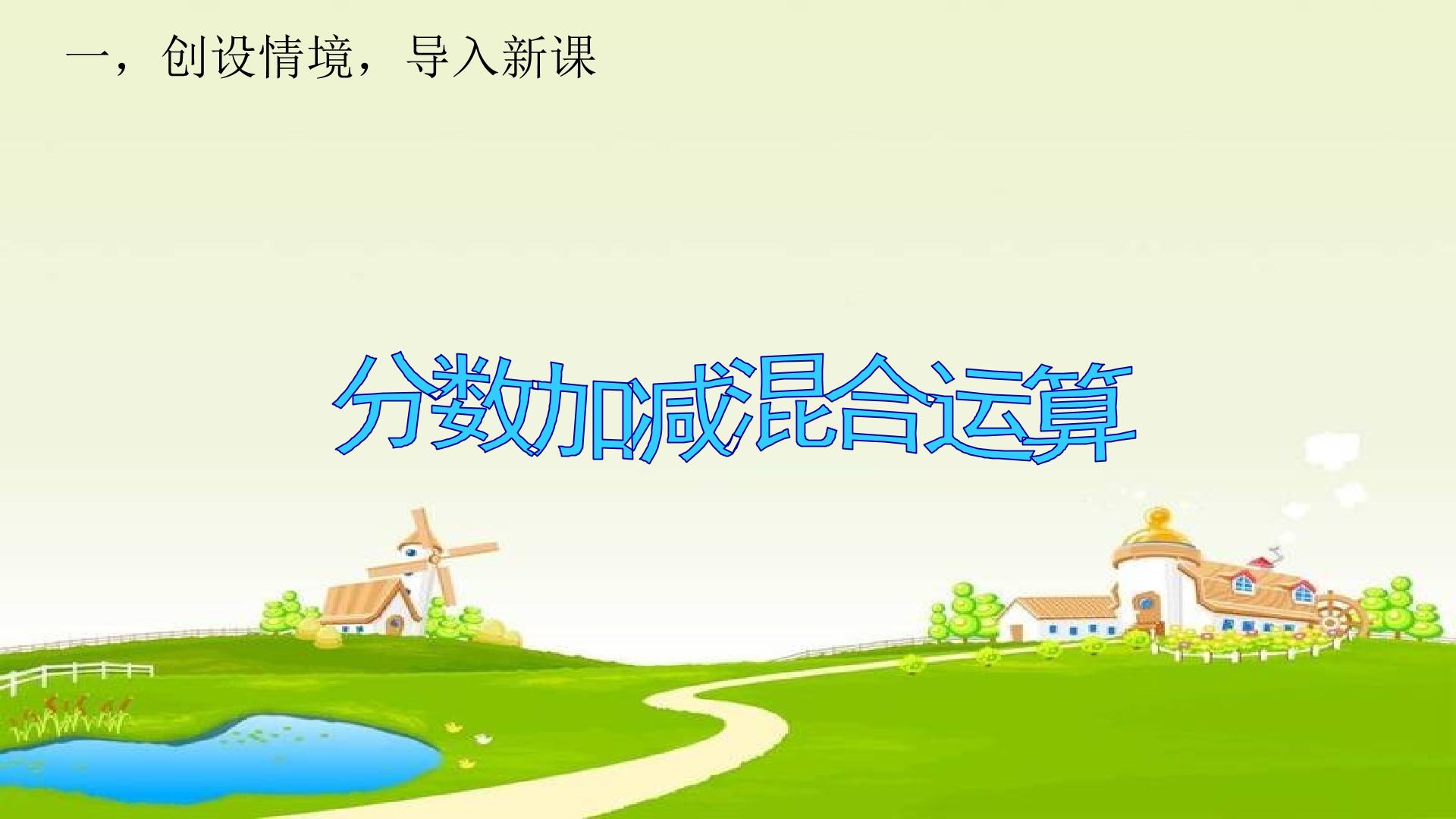 一，创设情境，导入新课

分数加减混合运算